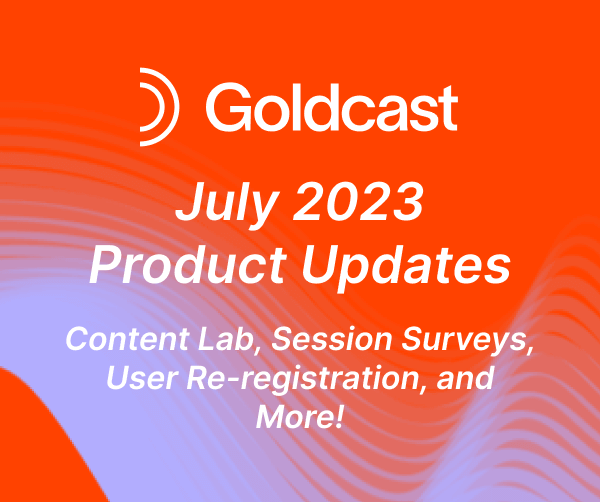 Goldcast

July 2023
Product Updates

Content Lab, Session Surveys, User Re-registration, and More!